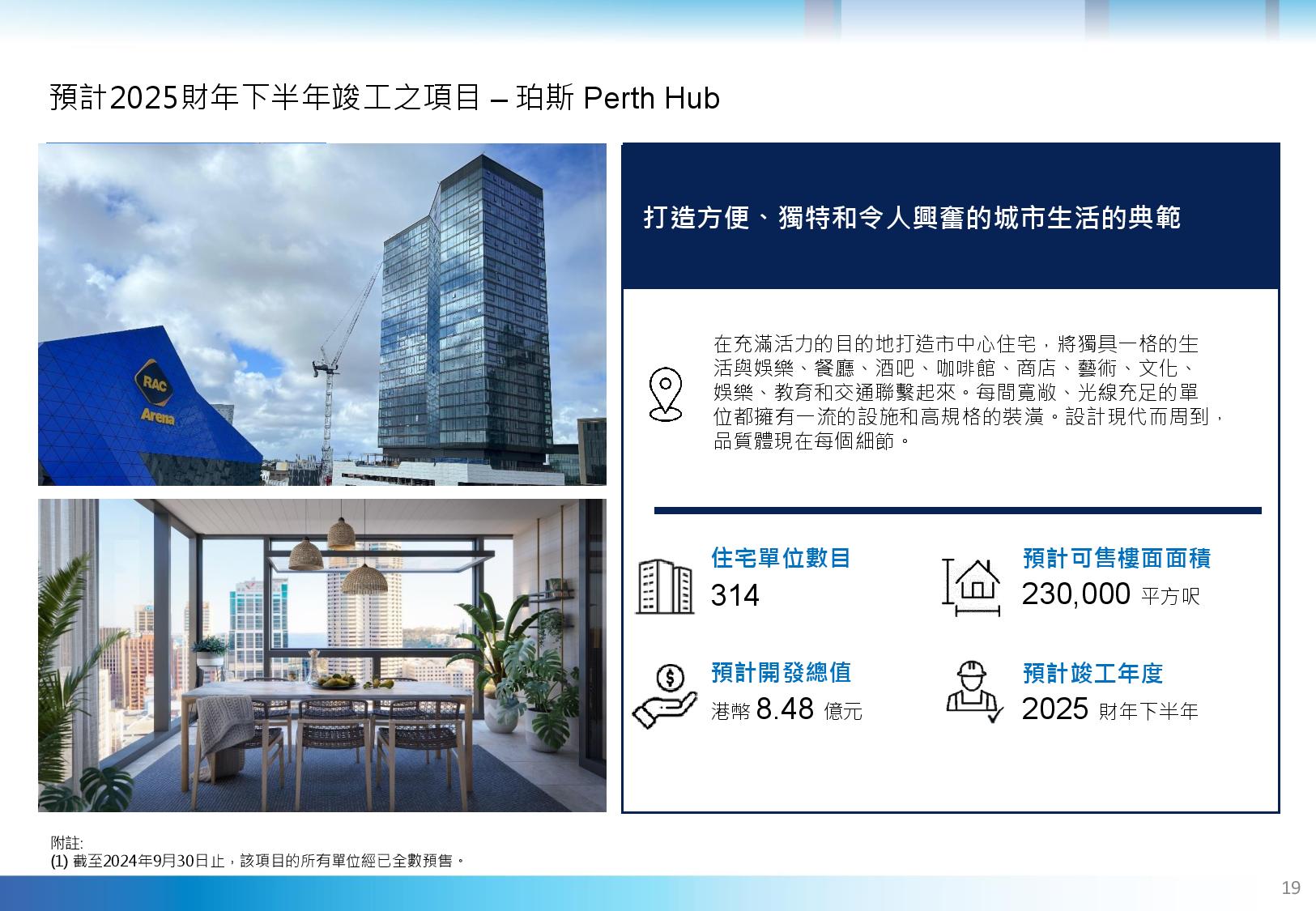 預計2025財年下半年竣工之項目 – 珀斯 Perth Hub

RAC Arena

打造方便、獨特和令人興奮的城市生活的典範

在充滿活力的目的地打造市中心住宅，將獨具一格的生活與娛樂、餐廳、酒吧、咖啡館、商店、藝術、文化、娛樂、教育和交通聯繫起來。每間寬敞、光線充足的單位都擁有一流的設施和高規格的裝潢。設計現代而周到，品質體現在每個細節。

住宅單位數目
314

預計可售樓面面積
230,000 平方呎

預計開發總值
港幣 8.48 億元

預計竣工年度
2025 財年下半年

附註:
(1) 截至2024年9月30日止，該項目的所有單位經已全數預售。

19